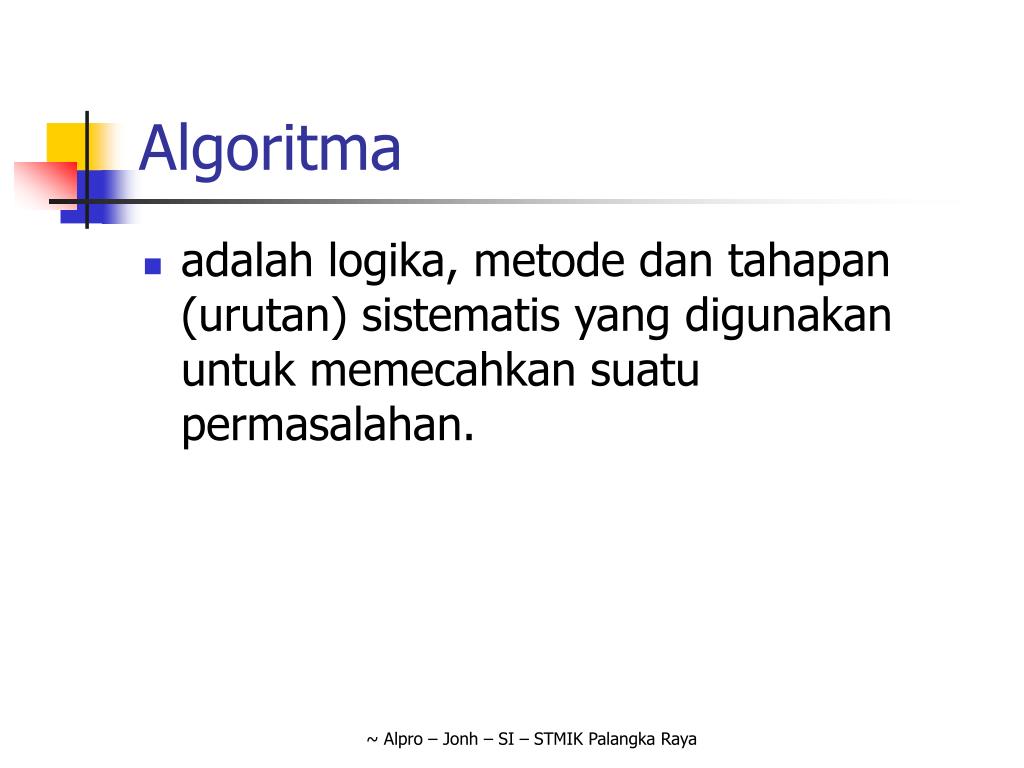 Algoritma

adalah logika, metode dan tahapan (urutan) sistematis yang digunakan untuk memecahkan suatu permasalahan.

~ Alpro – Jonh – SI – STMIK Palangka Raya